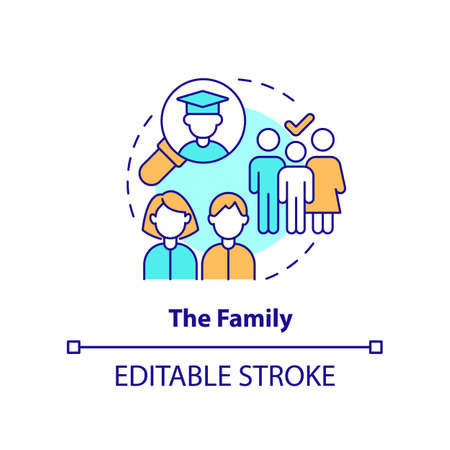 The Family

EDITABLE STROKE